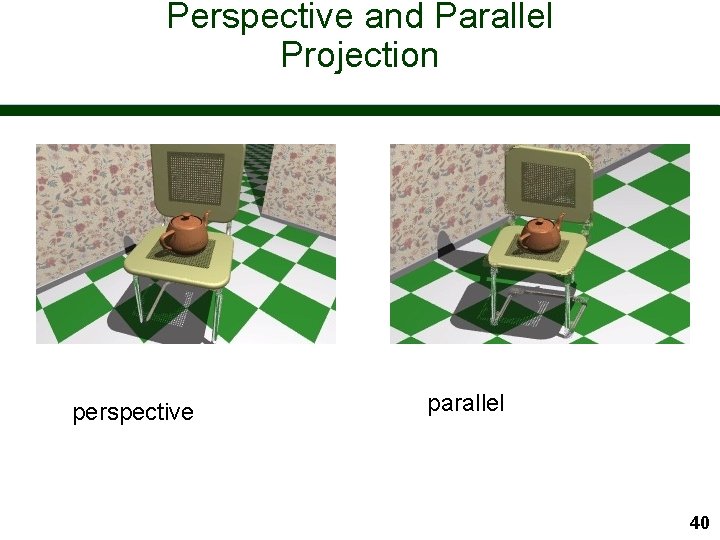 Perspective and Parallel Projection

perspective

parallel

40